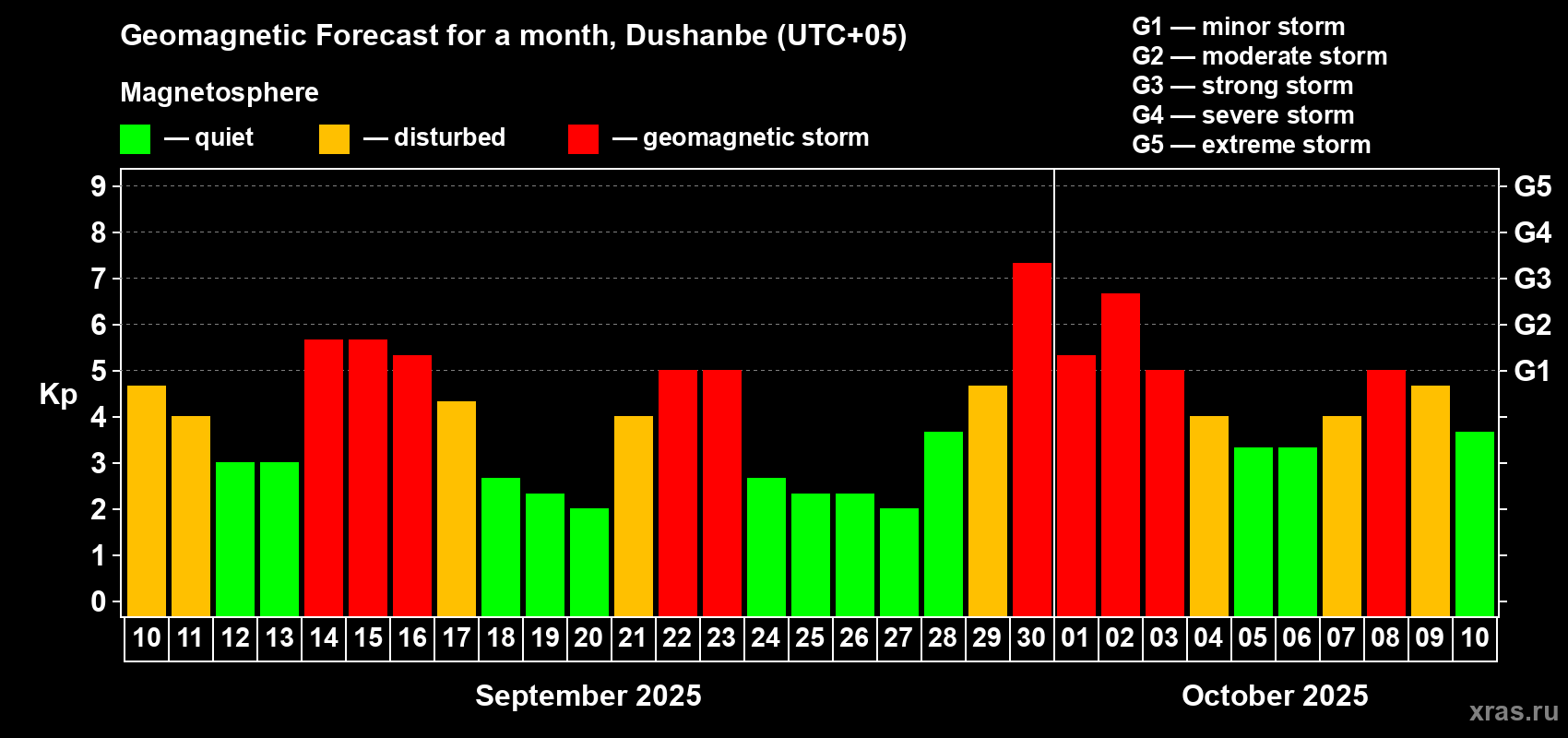 Geomagnetic Forecast for a month, Dushanbe (UTC+05)

Magnetosphere

— quiet — disturbed — geomagnetic storm

G1 — minor storm
G2 — moderate storm
G3 — strong storm
G4 — severe storm
G5 — extreme storm

Kp

9
8
7
6
5
4
3
2
1
0

G5
G4
G3
G2
G1

10 11 12 13 14 15 16 17 18 19 20 21 22 23 24 25 26 27 28 29 30 01 02 03 04 05 06 07 08 09 10

September 2025

October 2025

xras.ru